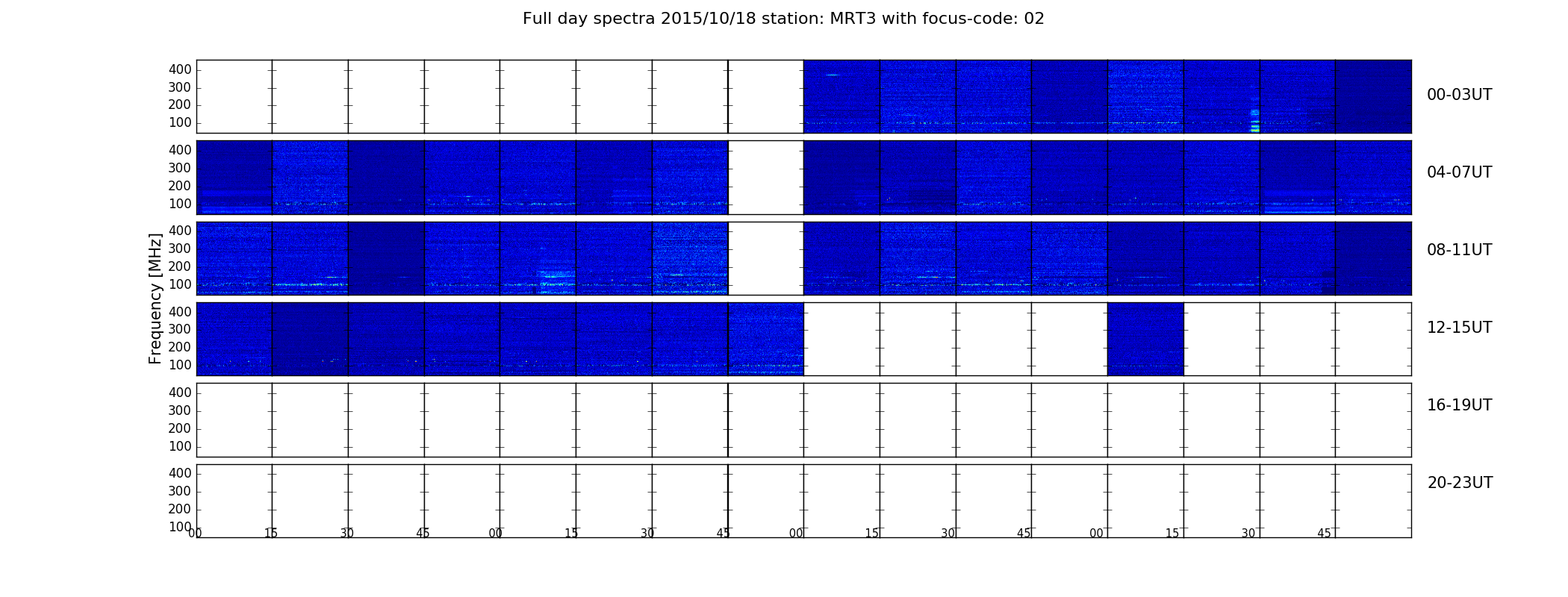 Full day spectra 2015/10/18 station: MRT3 with focus-code: 02

Frequency [MHz]

400
300
200
100

00-03UT

400
300
200
100

04-07UT

400
300
200
100

08-11UT

400
300
200
100

12-15UT

400
300
200
100

16-19UT

400
300
200
100

20-23UT

00 15 30 45 00 15 30 45 00 15 30 45 00 15 30 45